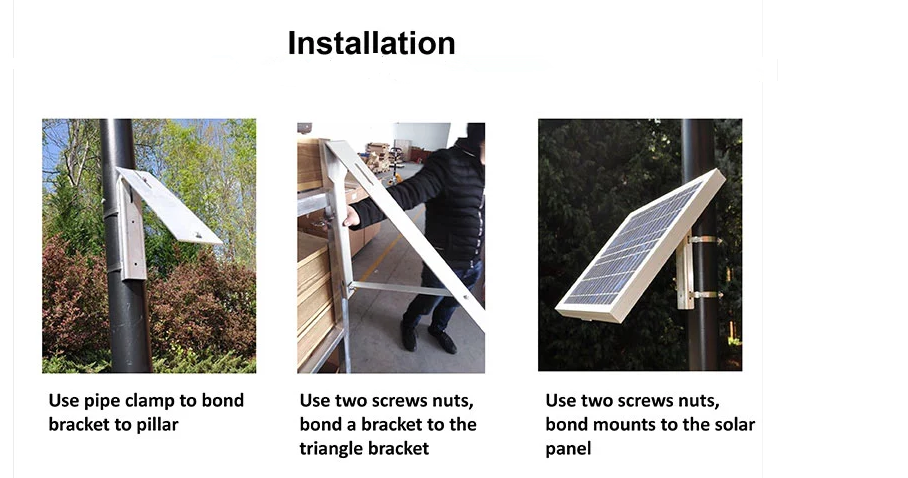 Installation

Use pipe clamp to bond bracket to pillar

Use two screws nuts, bond a bracket to the triangle bracket

Use two screws nuts, bond mounts to the solar panel